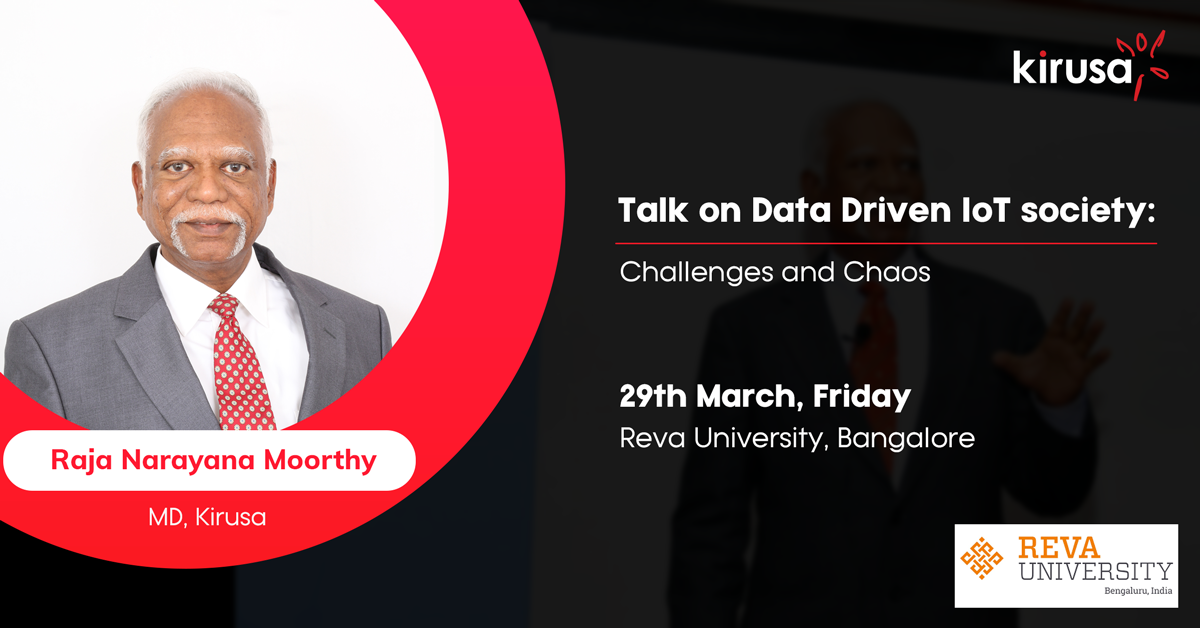 kirusa

Talk on Data Driven IoT society:

Challenges and Chaos

29th March, Friday

Reva University, Bangalore

Raja Narayana Moorthy

MD, Kirusa

REVA UNIVERSITY Bengaluru, India